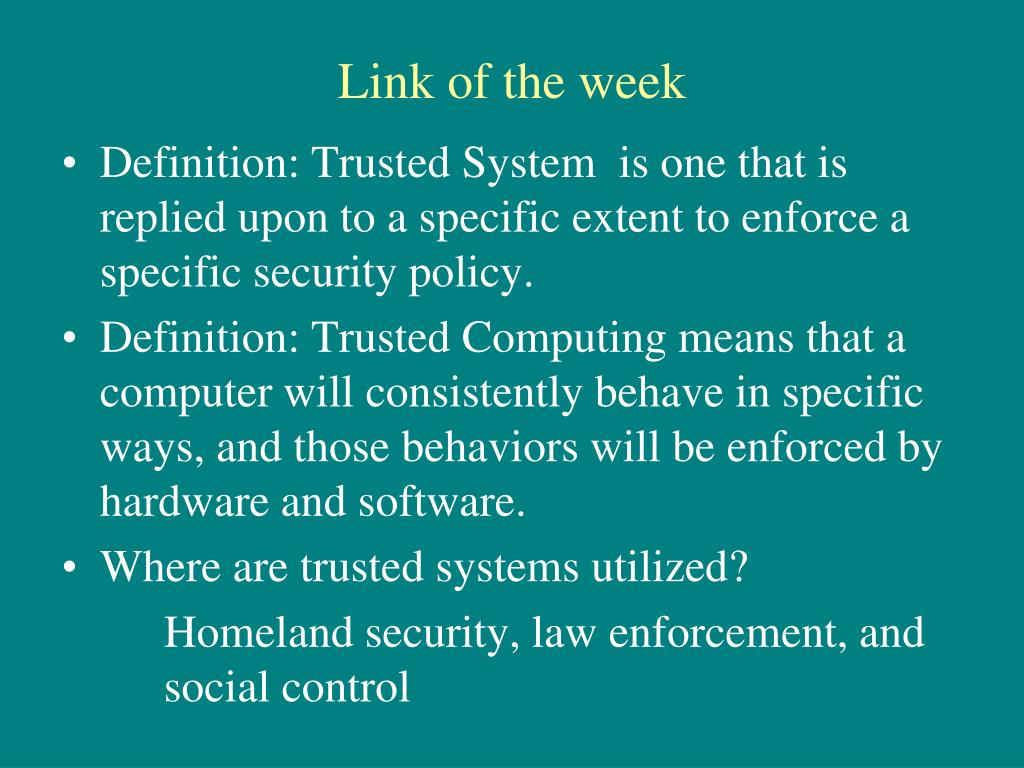 Link of the week

• Definition: Trusted System is one that is replied upon to a specific extent to enforce a specific security policy.
• Definition: Trusted Computing means that a computer will consistently behave in specific ways, and those behaviors will be enforced by hardware and software.
• Where are trusted systems utilized?

Homeland security, law enforcement, and social control